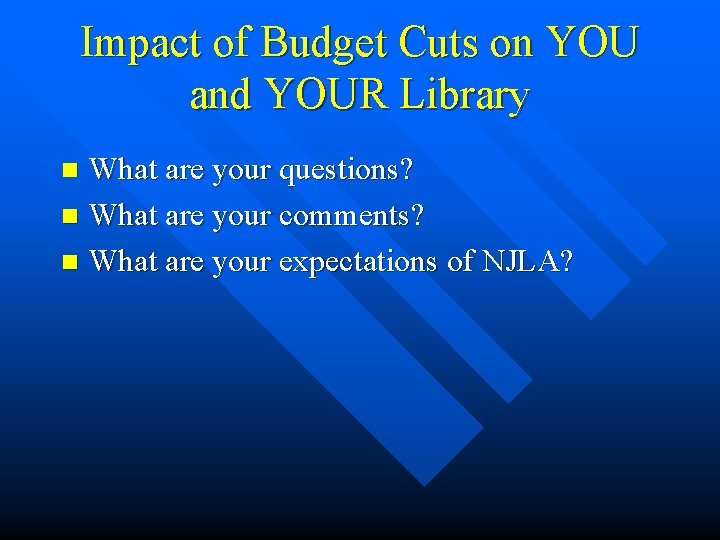 Impact of Budget Cuts on YOU and YOUR Library

- What are your questions?
- What are your comments?
- What are your expectations of NJLA?